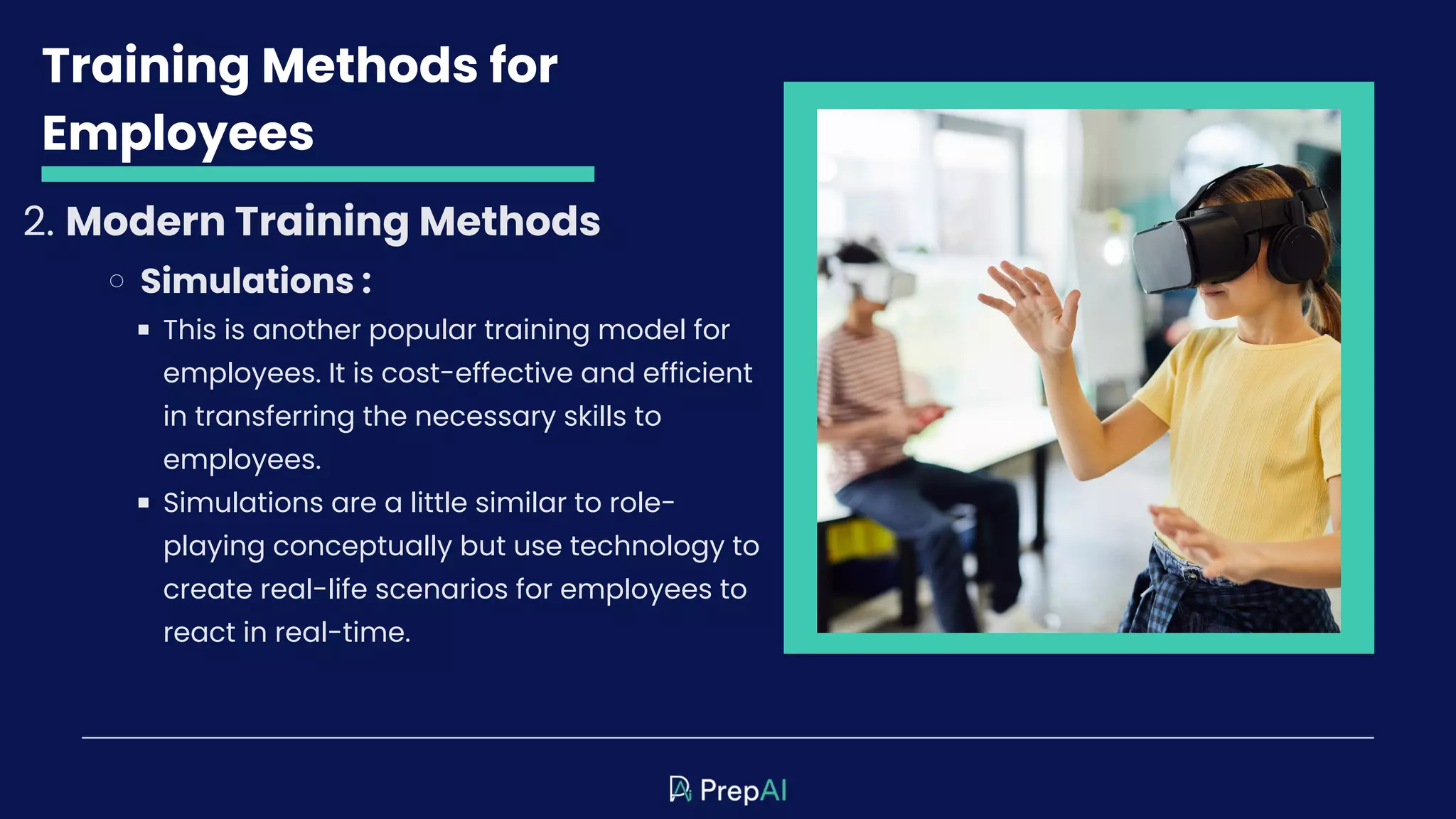 Training Methods for Employees

2. Modern Training Methods

○ Simulations :

▪ This is another popular training model for employees. It is cost-effective and efficient in transferring the necessary skills to employees.

▪ Simulations are a little similar to role-playing conceptually but use technology to create real-life scenarios for employees to react in real-time.

PrepAI